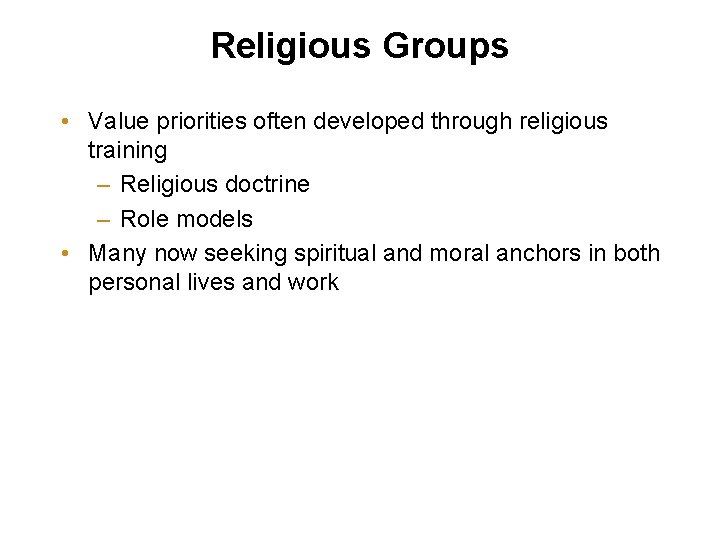 Religious Groups

• Value priorities often developed through religious training
– Religious doctrine
– Role models
• Many now seeking spiritual and moral anchors in both personal lives and work